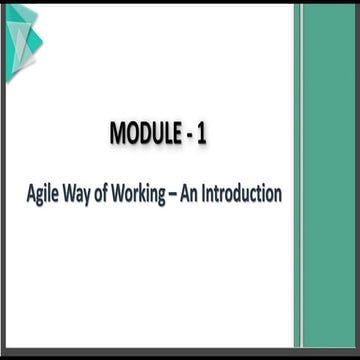 MODULE - 1

Agile Way of Working – An Introduction